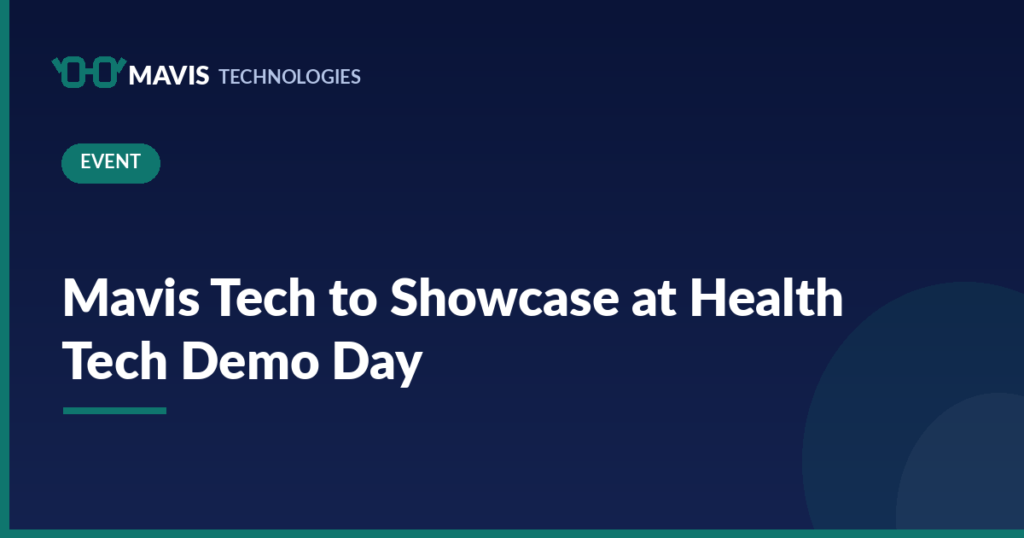 MAVIS TECHNOLOGIES

EVENT

Mavis Tech to Showcase at Health Tech Demo Day